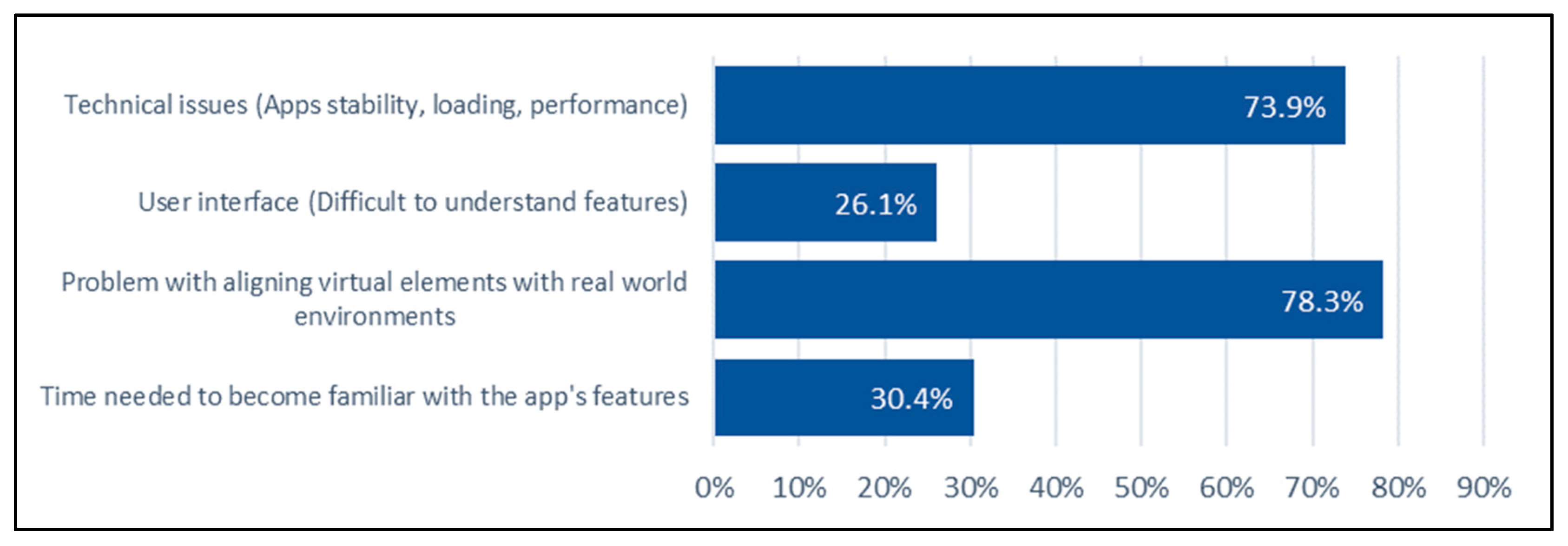 Technical issues (Apps stability, loading, performance)
73.9%

User interface (Difficult to understand features)
26.1%

Problem with aligning virtual elements with real world environments
78.3%

Time needed to become familiar with the app's features
30.4%

0% 10% 20% 30% 40% 50% 60% 70% 80% 90%